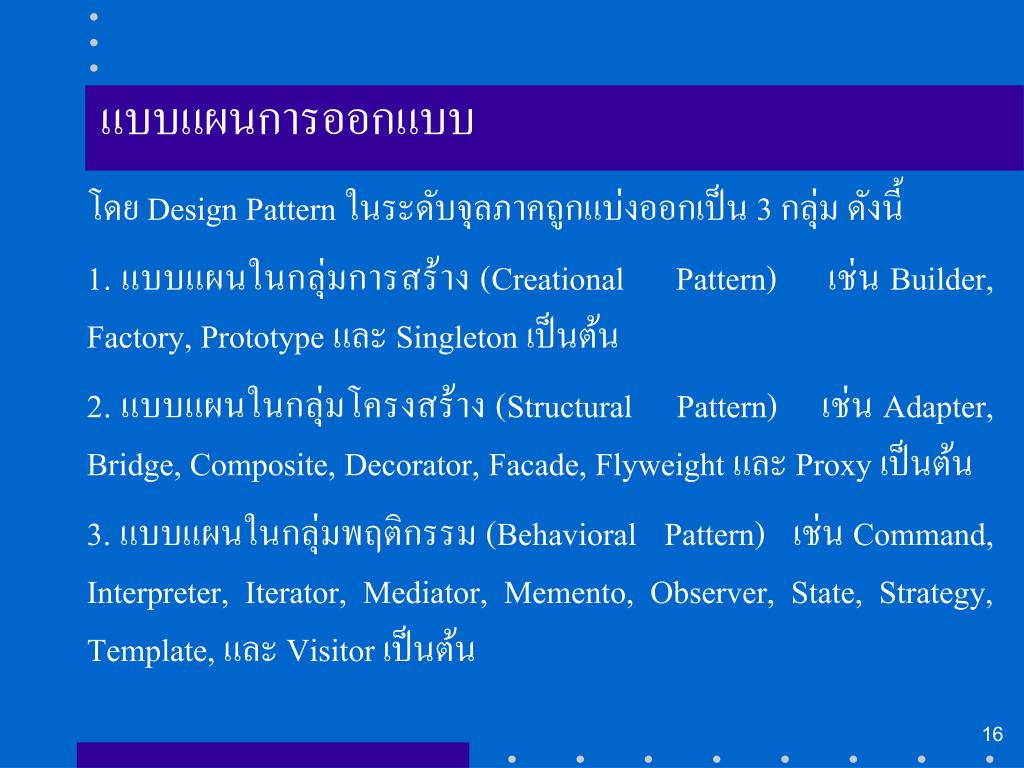 แบบแผนการออกแบบ

โดย Design Pattern ในระดับจุลภาคถูกแบ่งออกเป็น 3 กลุ่ม ดังนี้

1. แบบแผนในกลุ่มการสร้าง (Creational Pattern) เช่น Builder, Factory, Prototype และ Singleton เป็นต้น

2. แบบแผนในกลุ่มโครงสร้าง (Structural Pattern) เช่น Adapter, Bridge, Composite, Decorator, Facade, Flyweight และ Proxy เป็นต้น

3. แบบแผนในกลุ่มพฤติกรรม (Behavioral Pattern) เช่น Command, Interpreter, Iterator, Mediator, Memento, Observer, State, Strategy, Template, และ Visitor เป็นต้น

16